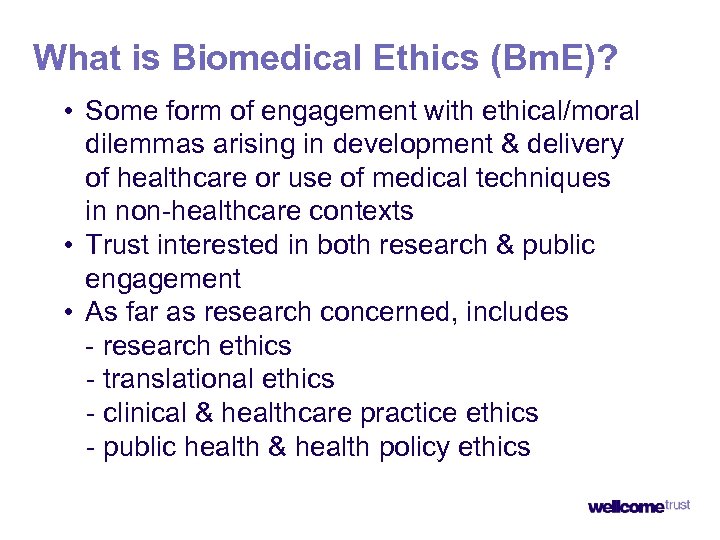 What is Biomedical Ethics (BmE)?

• Some form of engagement with ethical/moral dilemmas arising in development & delivery of healthcare or use of medical techniques in non-healthcare contexts
• Trust interested in both research & public engagement
• As far as research concerned, includes
- research ethics
- translational ethics
- clinical & healthcare practice ethics
- public health & health policy ethics

wellcome trust